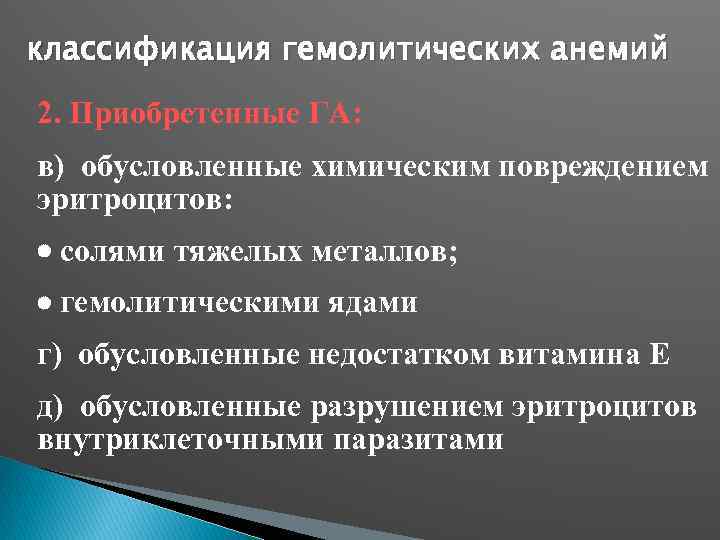 классификация гемолитических анемий

2. Приобретенные ГА:

в) обусловленные химическим повреждением эритроцитов:

• солями тяжелых металлов;

• гемолитическими ядами

г) обусловленные недостатком витамина Е

д) обусловленные разрушением эритроцитов внутриклеточными паразитами